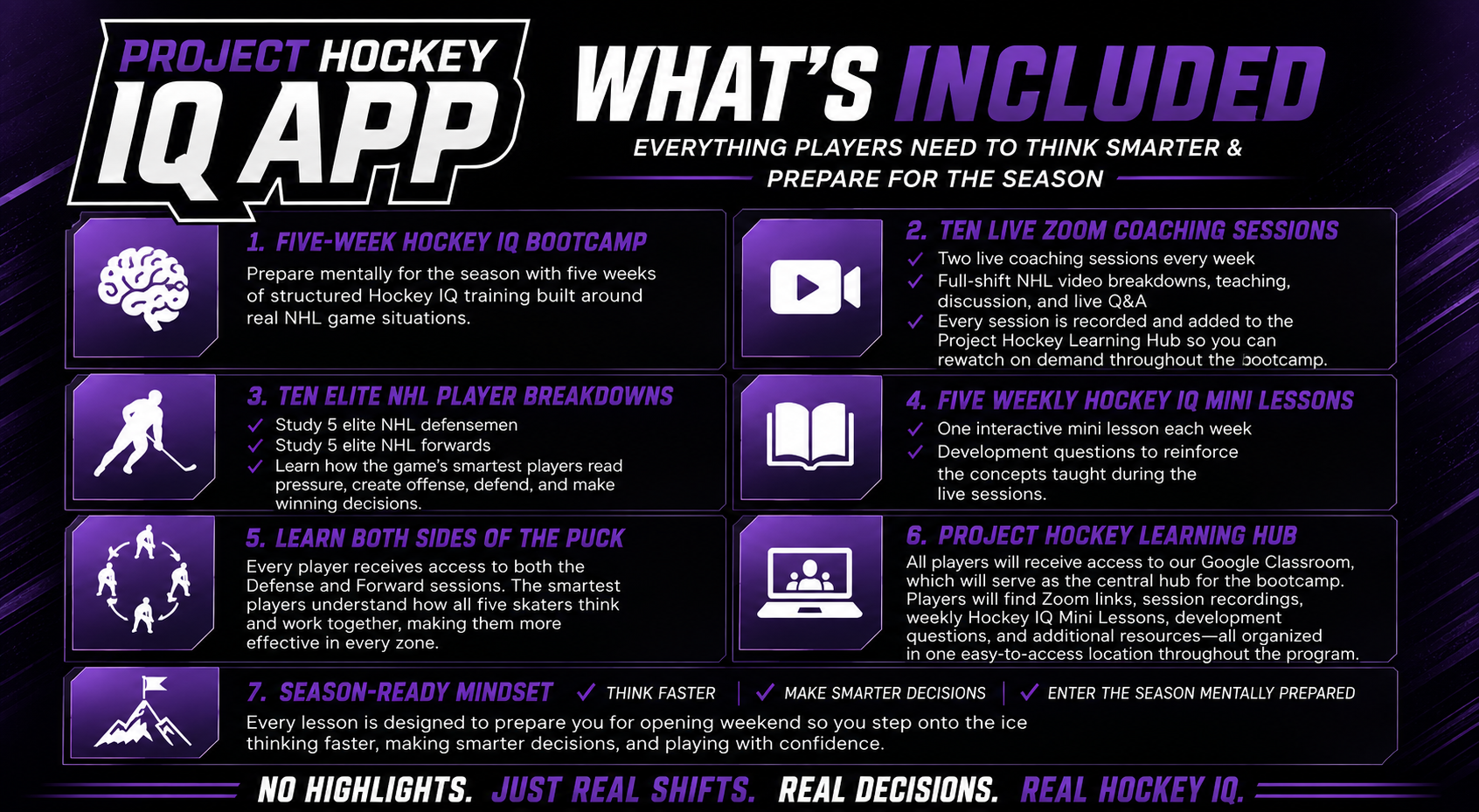 PROJECT HOCKEY IQ APP

WHAT'S INCLUDED

EVERYTHING PLAYERS NEED TO THINK SMARTER & PREPARE FOR THE SEASON

1. FIVE-WEEK HOCKEY IQ BOOTCAMP

Prepare mentally for the season with five weeks of structured Hockey IQ training built around real NHL game situations.

2. TEN LIVE ZOOM COACHING SESSIONS

✓ Two live coaching sessions every week
✓ Full-shift NHL video breakdowns, teaching, discussion, and live Q&A
✓ Every session is recorded and added to the Project Hockey Learning Hub so you can rewatch on demand throughout the bootcamp.

3. TEN ELITE NHL PLAYER BREAKDOWNS

✓ Study 5 elite NHL defensemen
✓ Study 5 elite NHL forwards
✓ Learn how the game's smartest players read pressure, create offense, defend, and make winning decisions.

4. FIVE WEEKLY HOCKEY IQ MINI LESSONS

✓ One interactive mini lesson each week
✓ Development questions to reinforce the concepts taught during the live sessions.

5. LEARN BOTH SIDES OF THE PUCK

Every player receives access to both the Defense and Forward sessions. The smartest players understand how all five skaters think and work together, making them more effective in every zone.

6. PROJECT HOCKEY LEARNING HUB

All players will receive access to our Google Classroom, which will serve as the central hub for the bootcamp. Players will find Zoom links, session recordings, weekly Hockey IQ Mini Lessons, development questions, and additional resources—all organized in one easy-to-access location throughout the program.

7. SEASON-READY MINDSET ✓ THINK FASTER | ✓ MAKE SMARTER DECISIONS | ✓ ENTER THE SEASON MENTALLY PREPARED

Every lesson is designed to prepare you for opening weekend so you step onto the ice thinking faster, making smarter decisions, and playing with confidence.

NO HIGHLIGHTS. JUST REAL SHIFTS. REAL DECISIONS. REAL HOCKEY IQ.